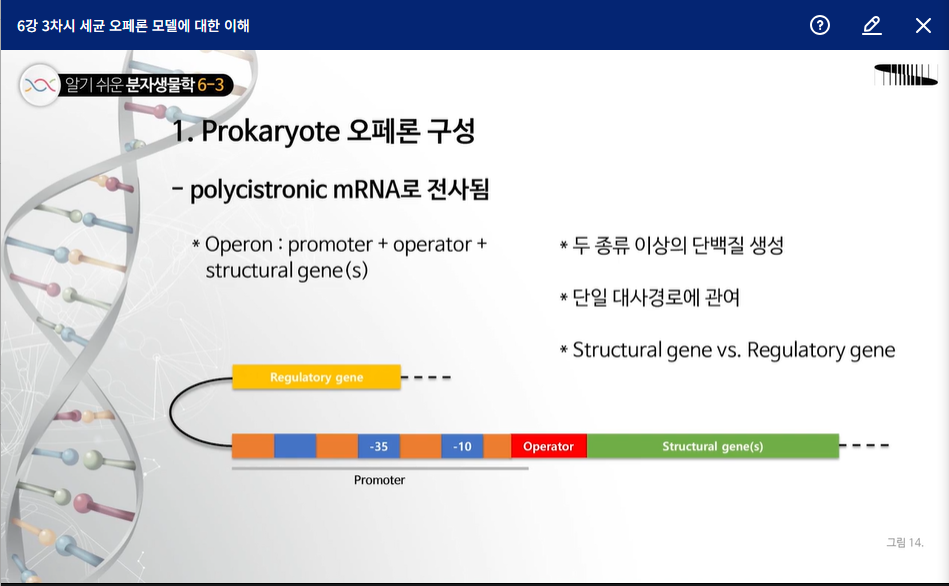 6강 3차시 세균 오페론 모델에 대한 이해

알기 쉬운 분자생물학 6-3

1. Prokaryote 오페론 구성

- polycistronic mRNA로 전사됨

* Operon : promoter + operator + structural gene(s)

* 두 종류 이상의 단백질 생성

* 단일 대사경로에 관여

* Structural gene vs. Regulatory gene

Regulatory gene

-35

-10

Operator

Structural gene(s)

Promoter

그림 14.